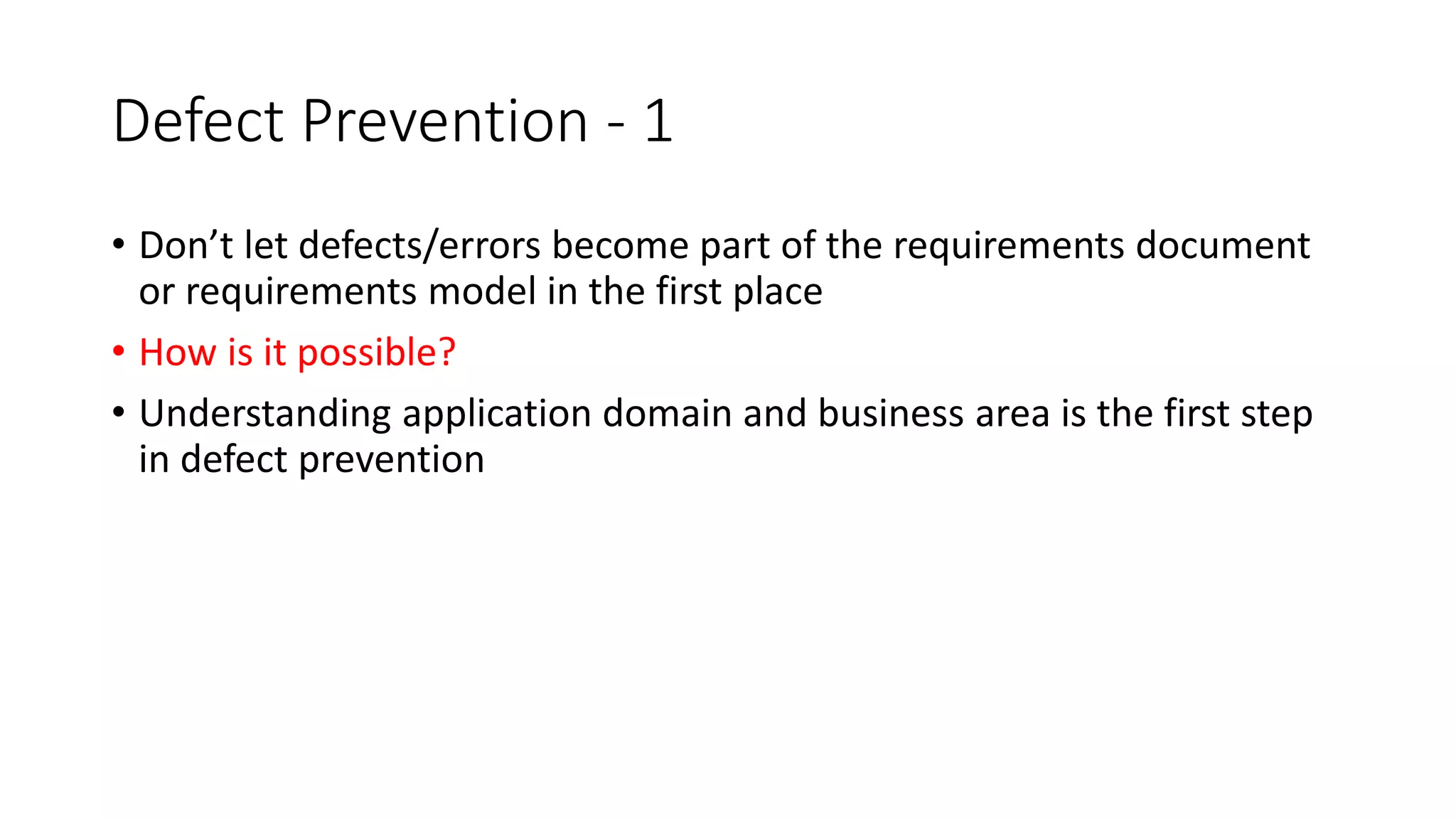 Defect Prevention - 1

• Don’t let defects/errors become part of the requirements document or requirements model in the first place

• How is it possible?

• Understanding application domain and business area is the first step in defect prevention